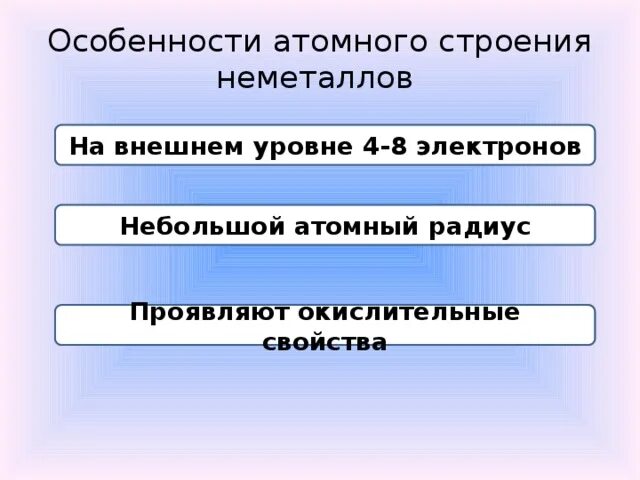 Особенности атомного строения неметаллов

На внешнем уровне 4-8 электронов

Небольшой атомный радиус

Проявляют окислительные свойства